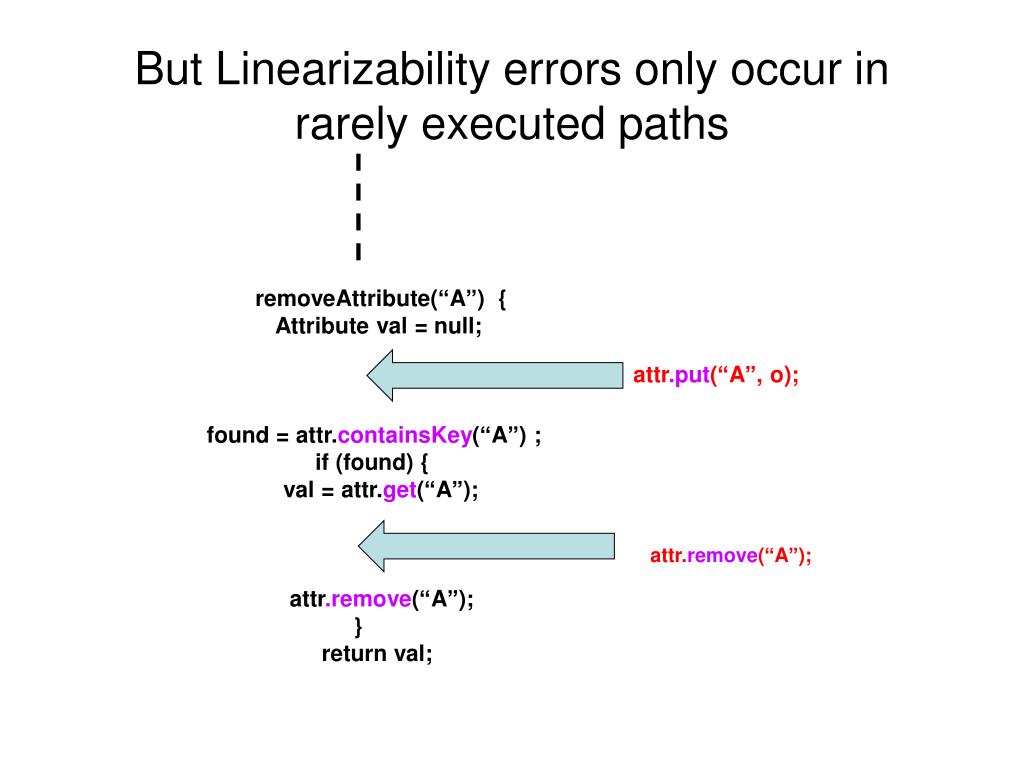 But Linearizability errors only occur in rarely executed paths

removeAttribute(“A”) {
Attribute val = null;

attr.put(“A”, o);

found = attr.containsKey(“A”) ;
if (found) {
val = attr.get(“A”);

attr.remove(“A”);

attr.remove(“A”);
}
return val;